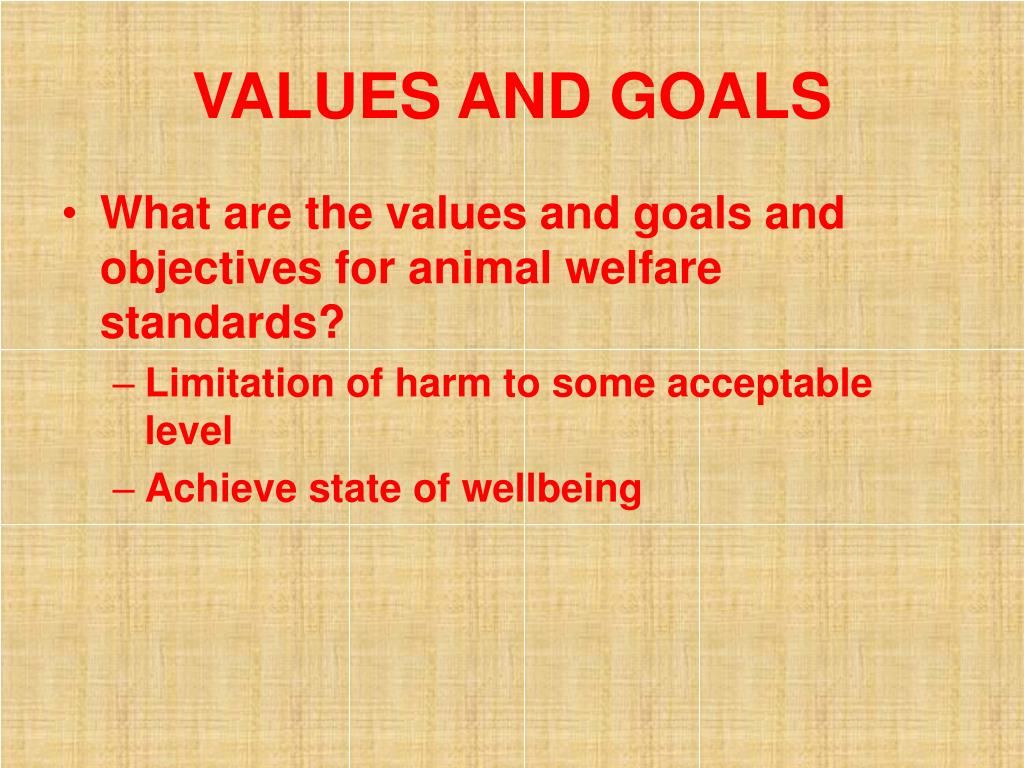 VALUES AND GOALS

• What are the values and goals and objectives for animal welfare standards?
– Limitation of harm to some acceptable level
– Achieve state of wellbeing